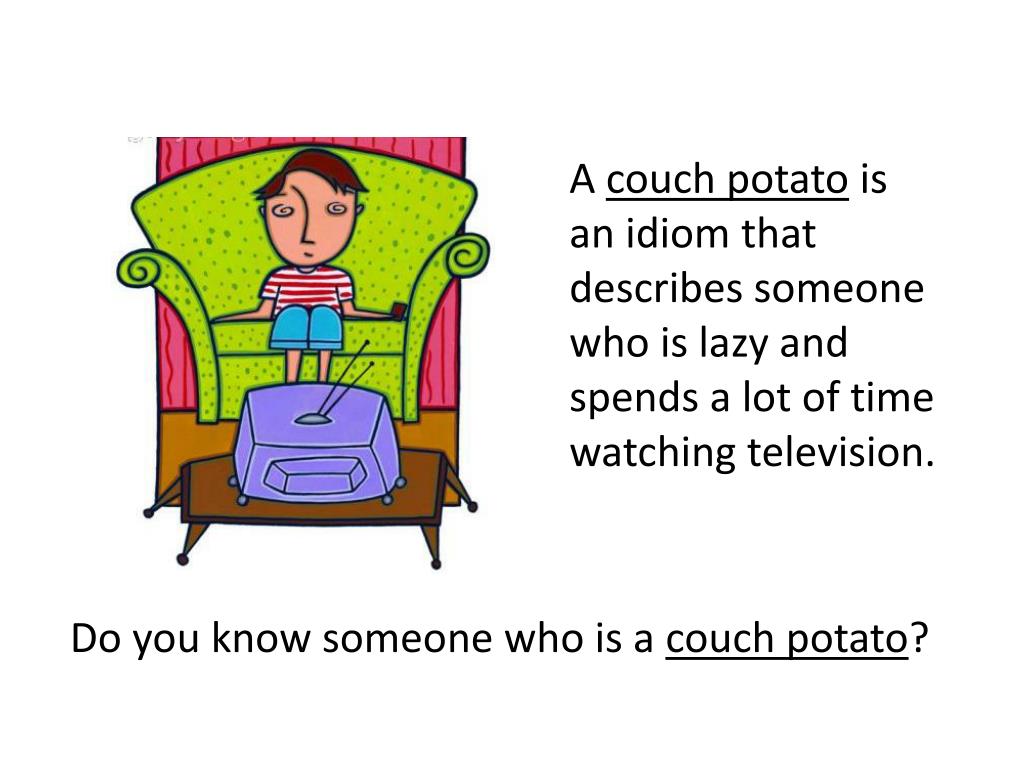 A couch potato is an idiom that describes someone who is lazy and spends a lot of time watching television.

Do you know someone who is a couch potato?